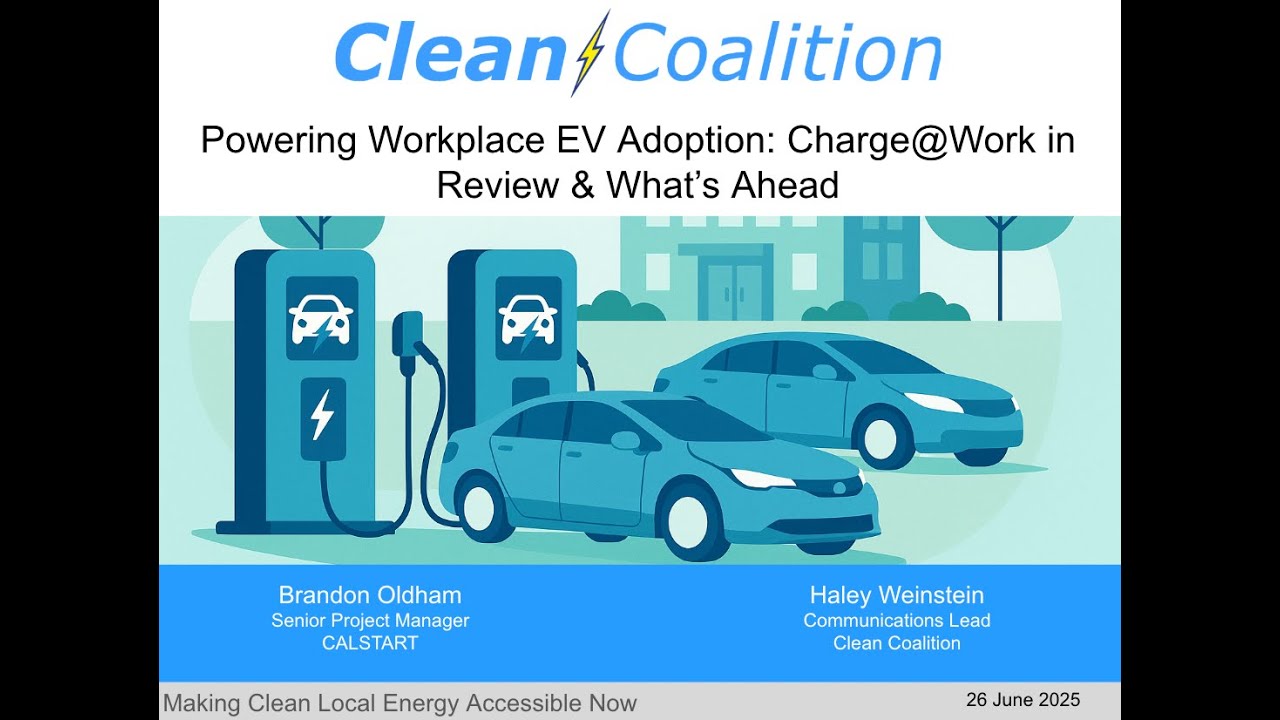 Clean Coalition

Powering Workplace EV Adoption: Charge@Work in Review & What's Ahead

Brandon Oldham
Senior Project Manager
CALSTART

Haley Weinstein
Communications Lead
Clean Coalition

Making Clean Local Energy Accessible Now

26 June 2025